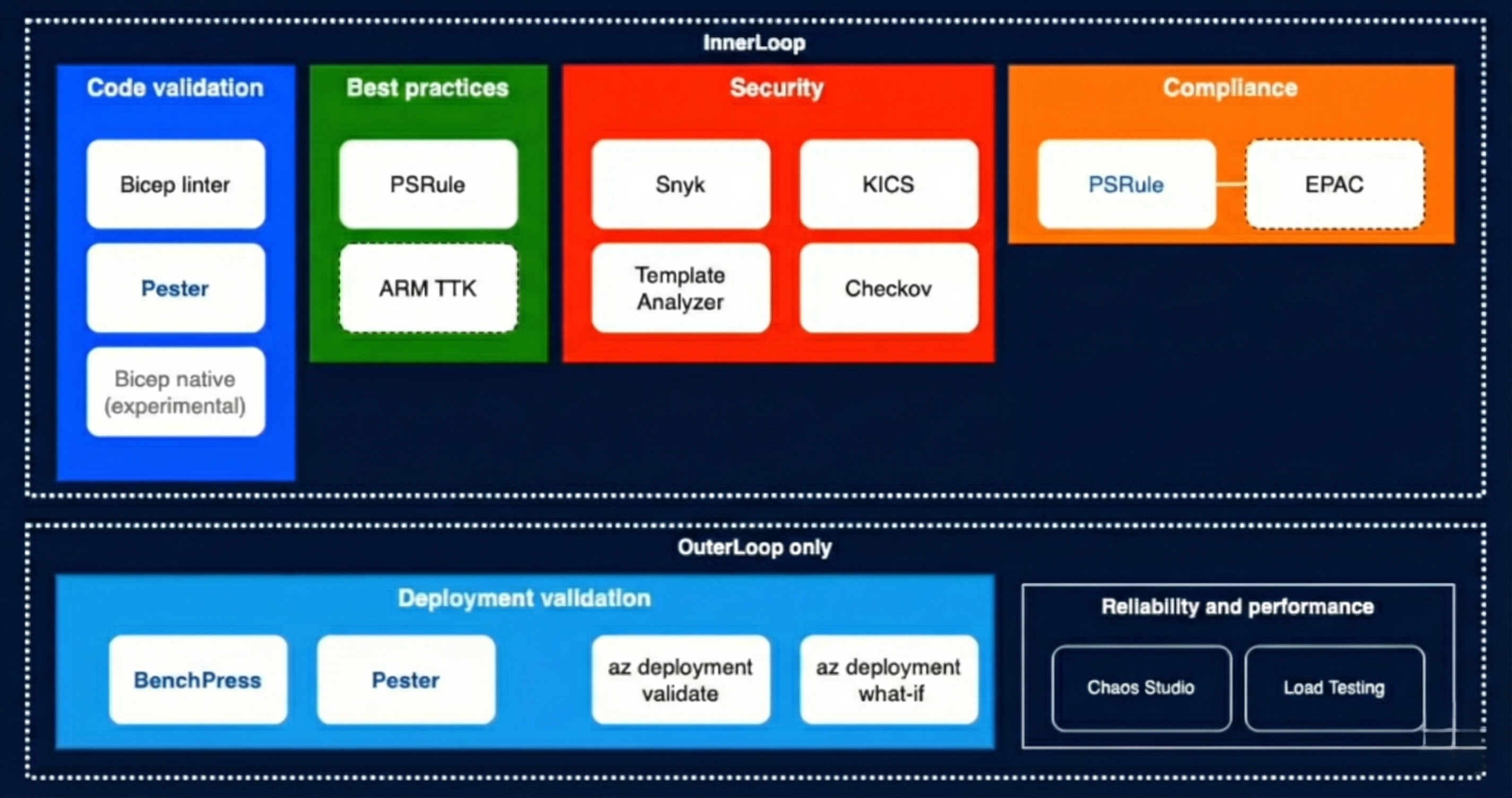 InnerLoop

Code validation

Bicep linter

Pester

Bicep native (experimental)

Best practices

PSRule

ARM TTK

Security

Snyk

KICS

Template Analyzer

Checkov

Compliance

PSRule

EPAC

OuterLoop only

Deployment validation

BenchPress

Pester

az deployment validate

az deployment what-if

Reliability and performance

Chaos Studio

Load Testing